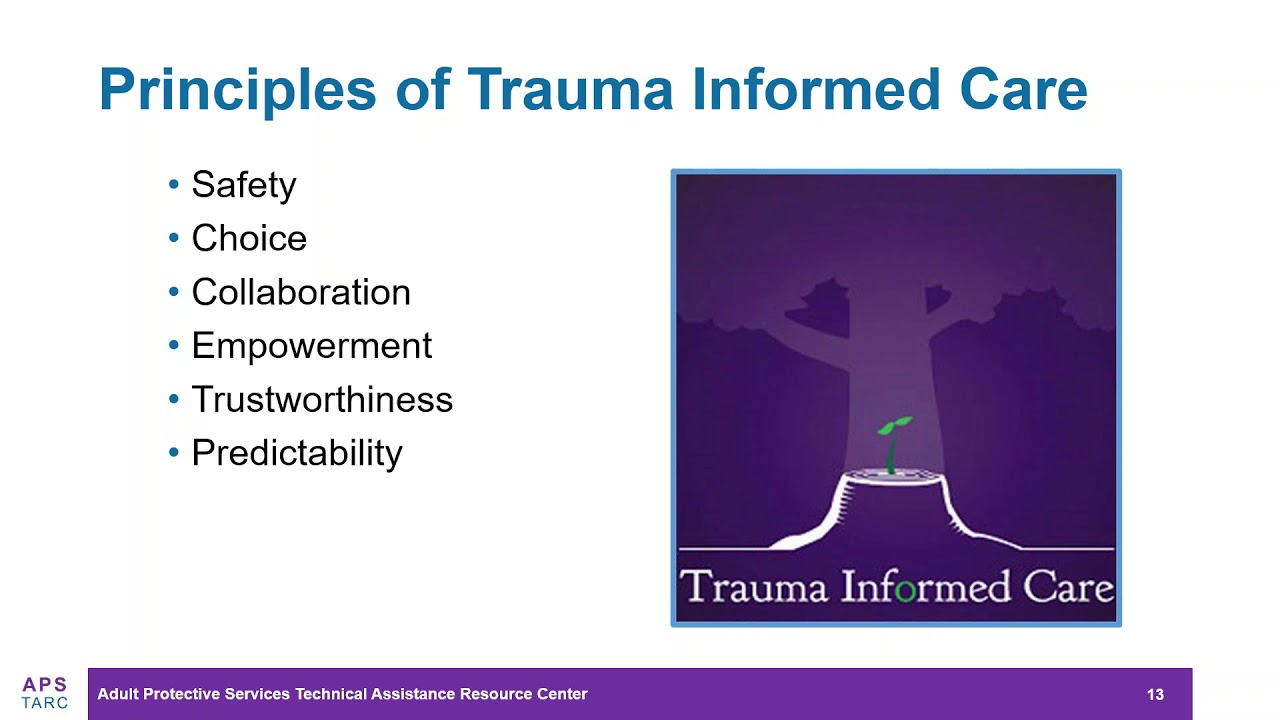 Principles of Trauma Informed Care

• Safety
• Choice
• Collaboration
• Empowerment
• Trustworthiness
• Predictability

Trauma Informed Care

APS TARC

Adult Protective Services Technical Assistance Resource Center

13